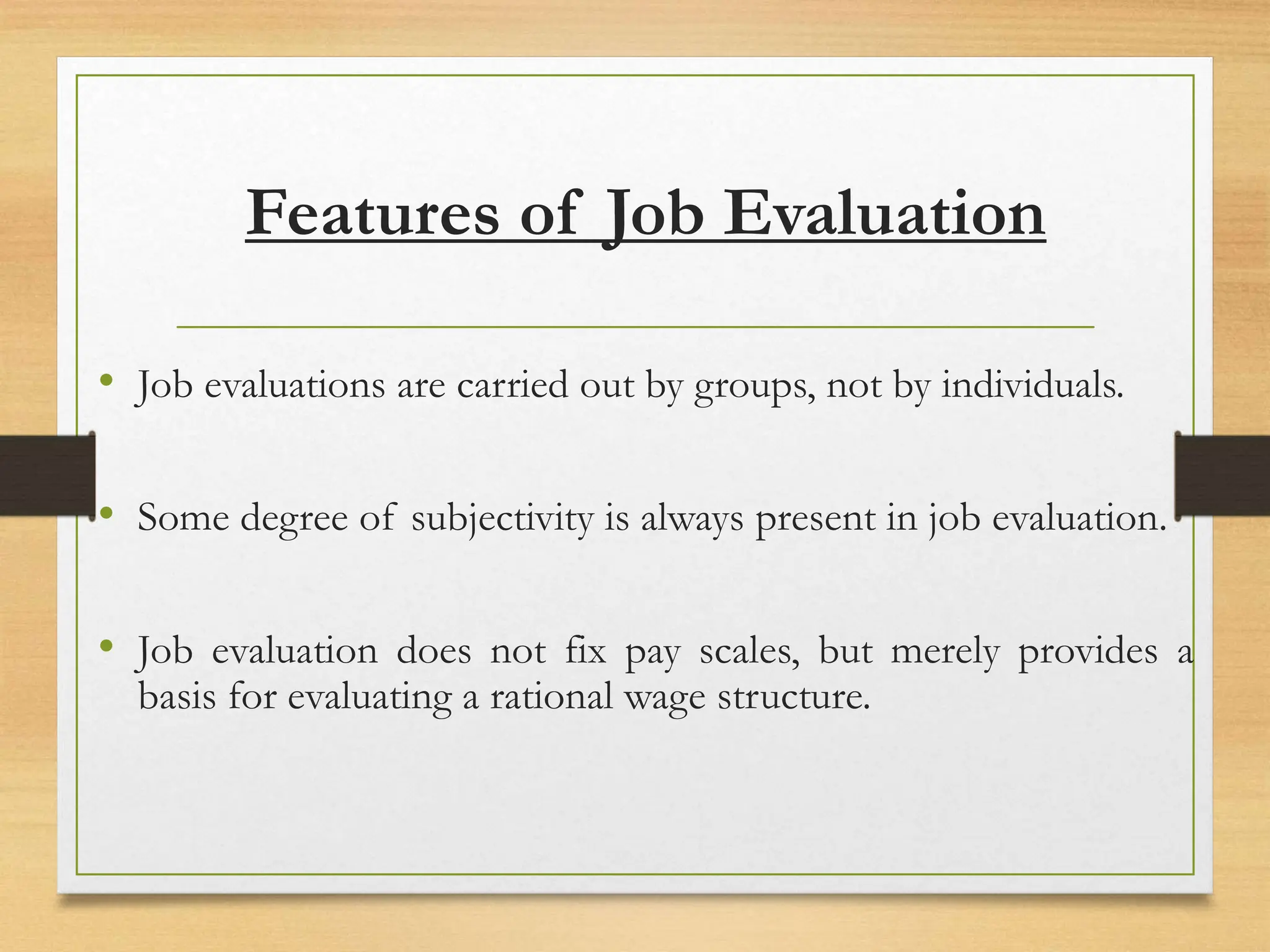 Features of Job Evaluation

• Job evaluations are carried out by groups, not by individuals.

• Some degree of subjectivity is always present in job evaluation.

• Job evaluation does not fix pay scales, but merely provides a basis for evaluating a rational wage structure.